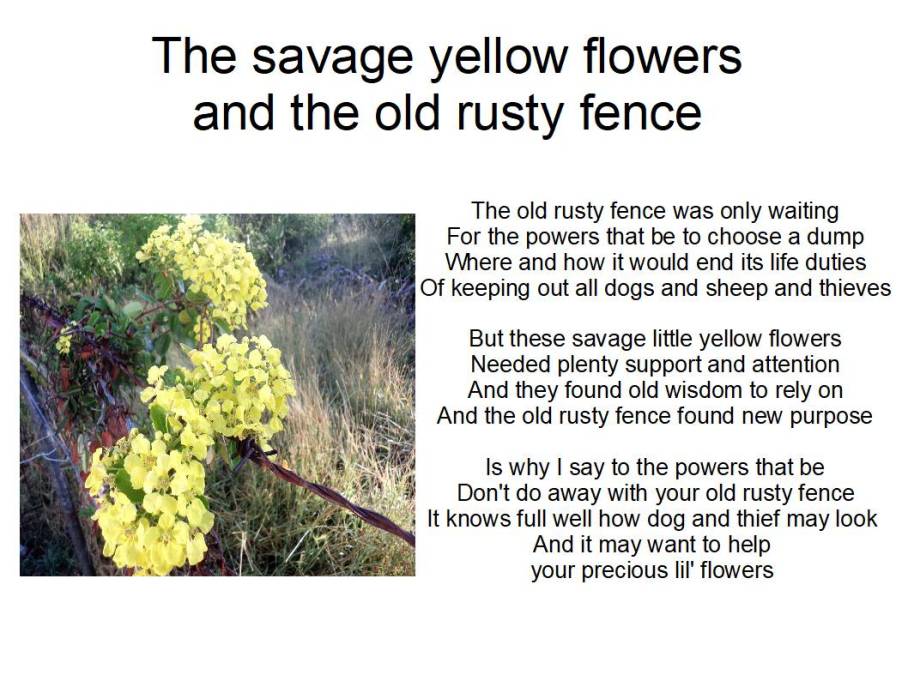 The savage yellow flowers and the old rusty fence

The old rusty fence was only waiting
For the powers that be to choose a dump
Where and how it would end its life duties
Of keeping out all dogs and sheep and thieves

But these savage little yellow flowers
Needed plenty support and attention
And they found old wisdom to rely on
And the old rusty fence found new purpose

Is why I say to the powers that be
Don't do away with your old rusty fence
It knows full well how dog and thief may look
And it may want to help
your precious lil' flowers